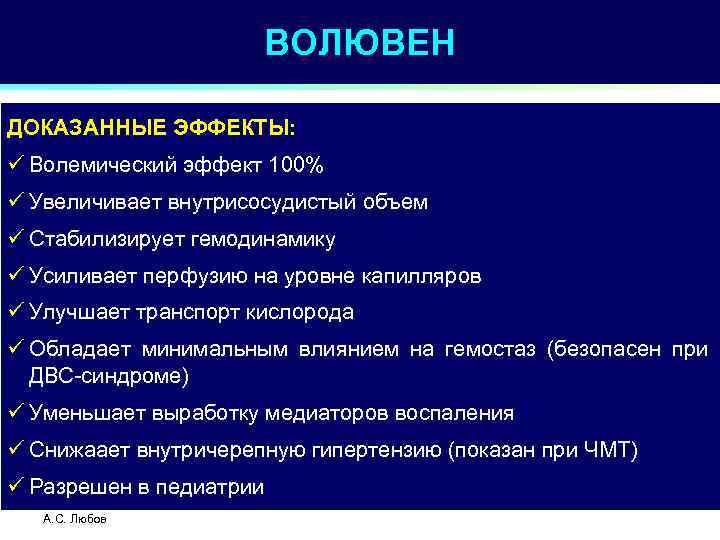 ВОЛЮВЕН

ДОКАЗАННЫЕ ЭФФЕКТЫ:

✓ Волемический эффект 100%

✓ Увеличивает внутрисосудистый объем

✓ Стабилизирует гемодинамику

✓ Усиливает перфузию на уровне капилляров

✓ Улучшает транспорт кислорода

✓ Обладает минимальным влиянием на гемостаз (безопасен при ДВС-синдроме)

✓ Уменьшает выработку медиаторов воспаления

✓ Снижаает внутричерепную гипертензию (показан при ЧМТ)

✓ Разрешен в педиатрии

А.С. Любов